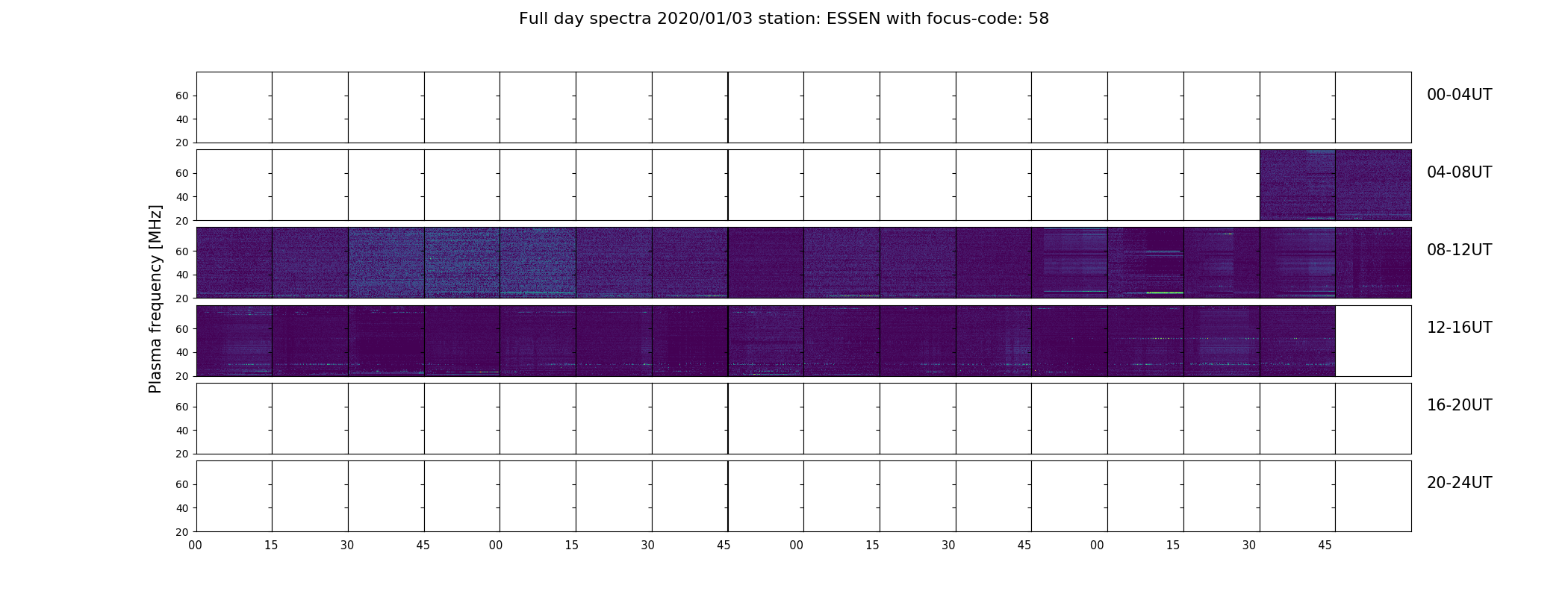 Full day spectra 2020/01/03 station: ESSEN with focus-code: 58

Plasma frequency [MHz]

60
40
20
00-04UT

60
40
20
04-08UT

60
40
20
08-12UT

60
40
20
12-16UT

60
40
20
16-20UT

60
40
20
20-24UT

00 15 30 45 00 15 30 45 00 15 30 45 00 15 30 45